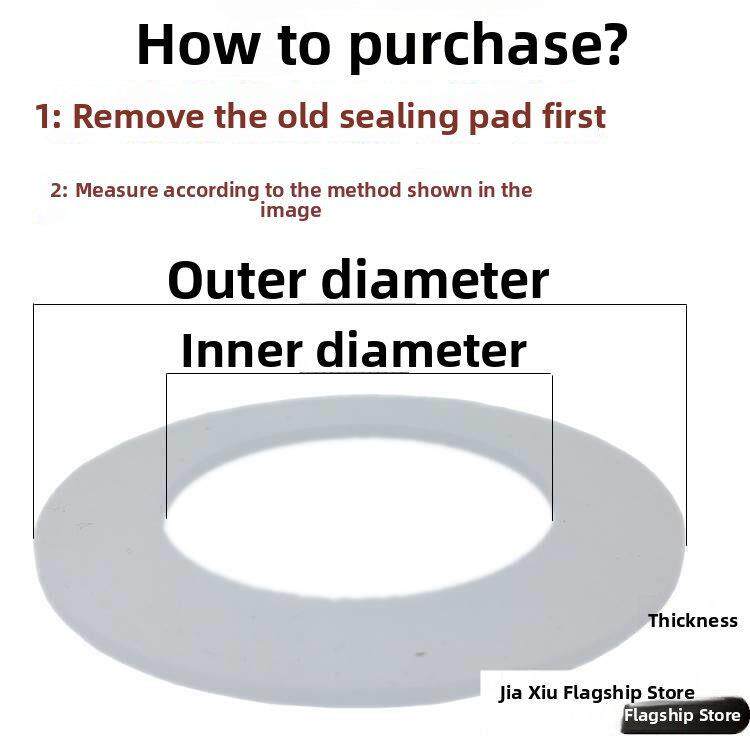 How to purchase?

1: Remove the old sealing pad first

2: Measure according to the method shown in the image

Outer diameter

Inner diameter

Thickness

Jia Xiu Flagship Store

Flagship Store